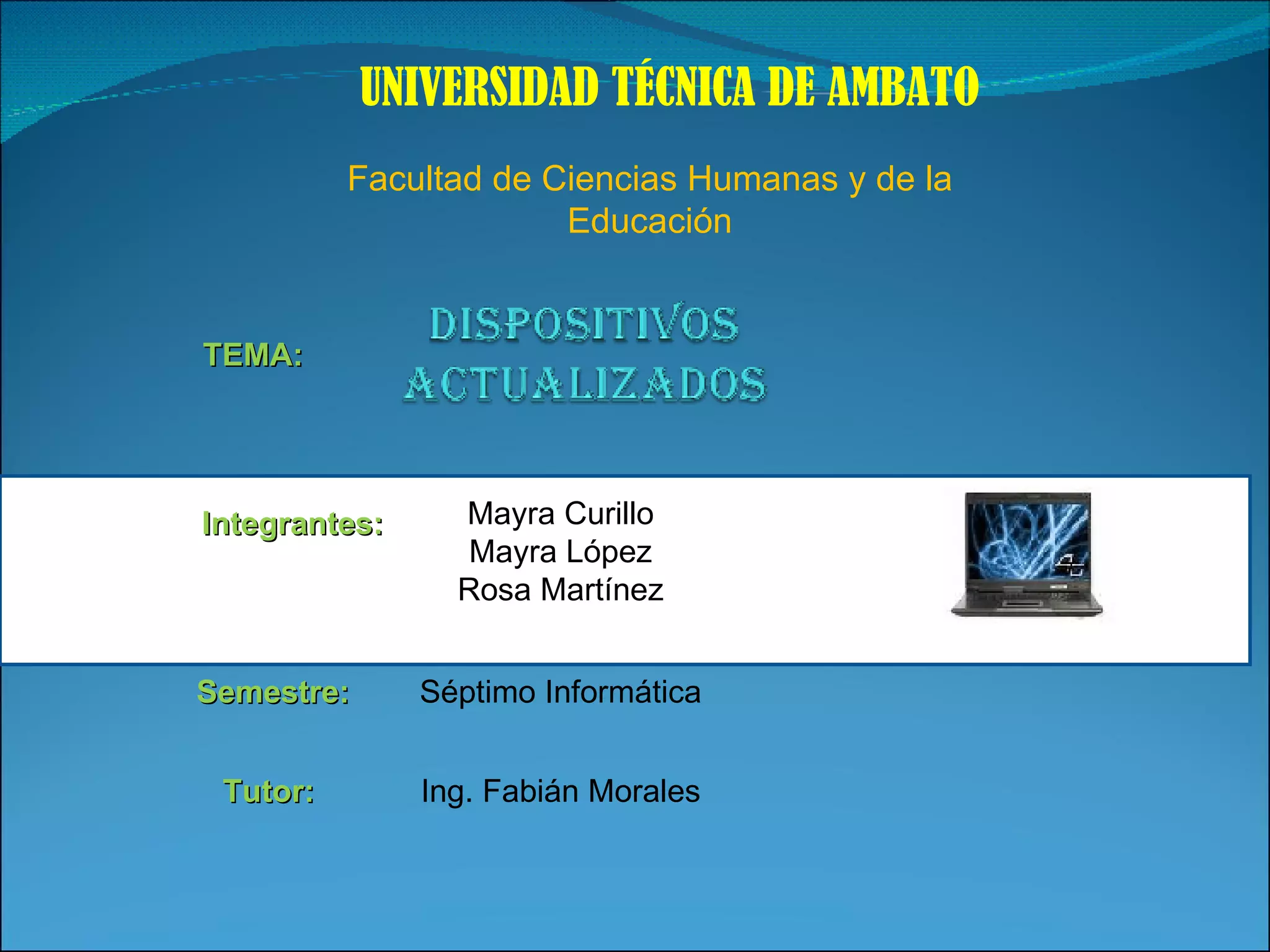 UNIVERSIDAD TÉCNICA DE AMBATO

Facultad de Ciencias Humanas y de la Educación

TEMA: DISPOSITIVOS ACTUALIZADOS

Integrantes: Mayra Curillo
Mayra López
Rosa Martínez

Semestre: Séptimo Informática

Tutor: Ing. Fabián Morales